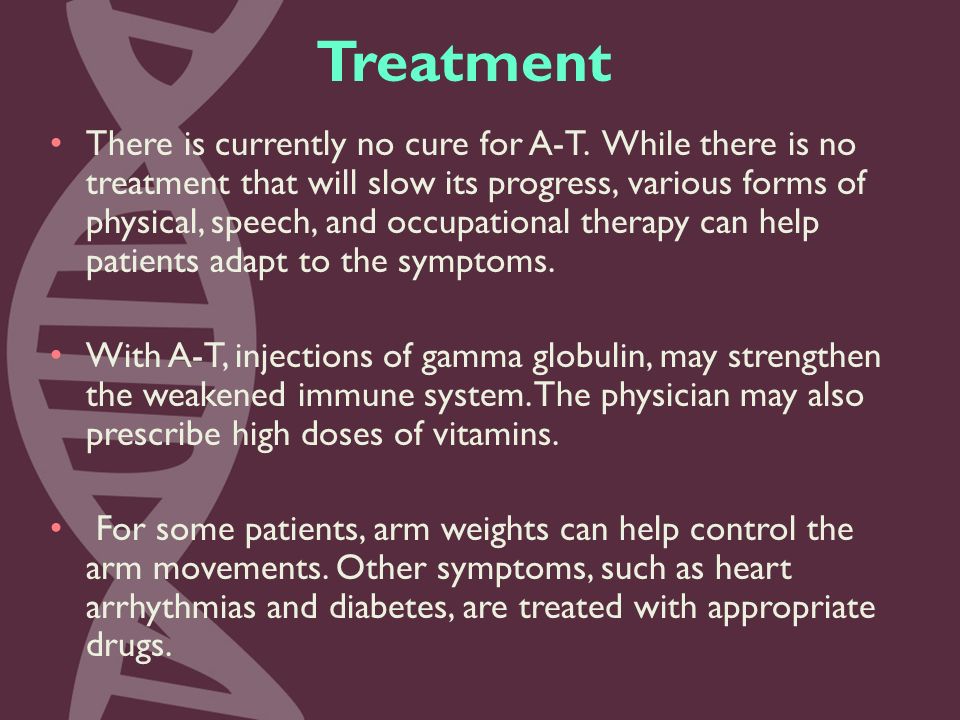 Treatment

• There is currently no cure for A-T. While there is no treatment that will slow its progress, various forms of physical, speech, and occupational therapy can help patients adapt to the symptoms.

• With A-T, injections of gamma globulin, may strengthen the weakened immune system. The physician may also prescribe high doses of vitamins.

• For some patients, arm weights can help control the arm movements. Other symptoms, such as heart arrhythmias and diabetes, are treated with appropriate drugs.